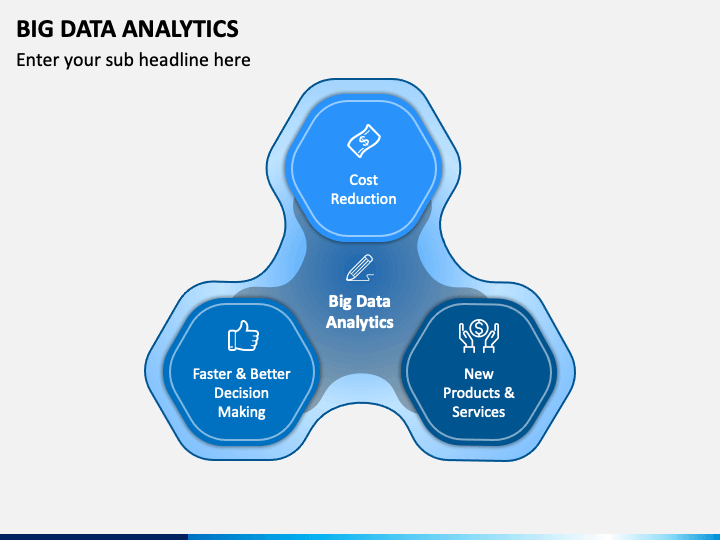 BIG DATA ANALYTICS

Enter your sub headline here

Cost Reduction

Big Data Analytics

Faster & Better Decision Making

New Products & Services